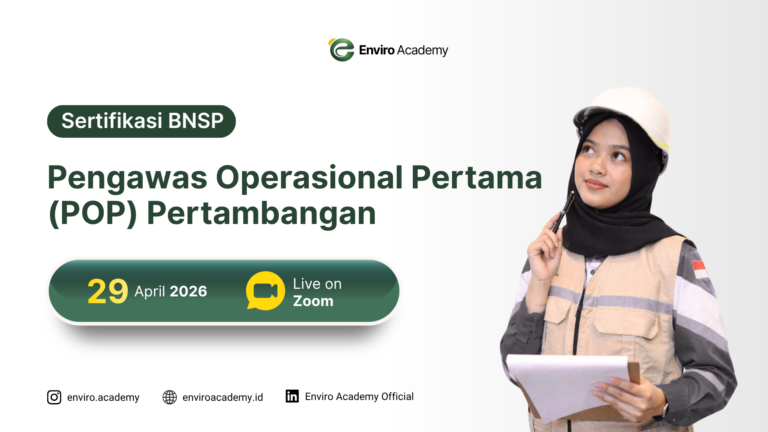 Enviro Academy

Sertifikasi BNSP

Pengawas Operasional Pertama (POP) Pertambangan

29 April 2026

Live on Zoom

enviro.academy
enviroacademy.id
Enviro Academy Official